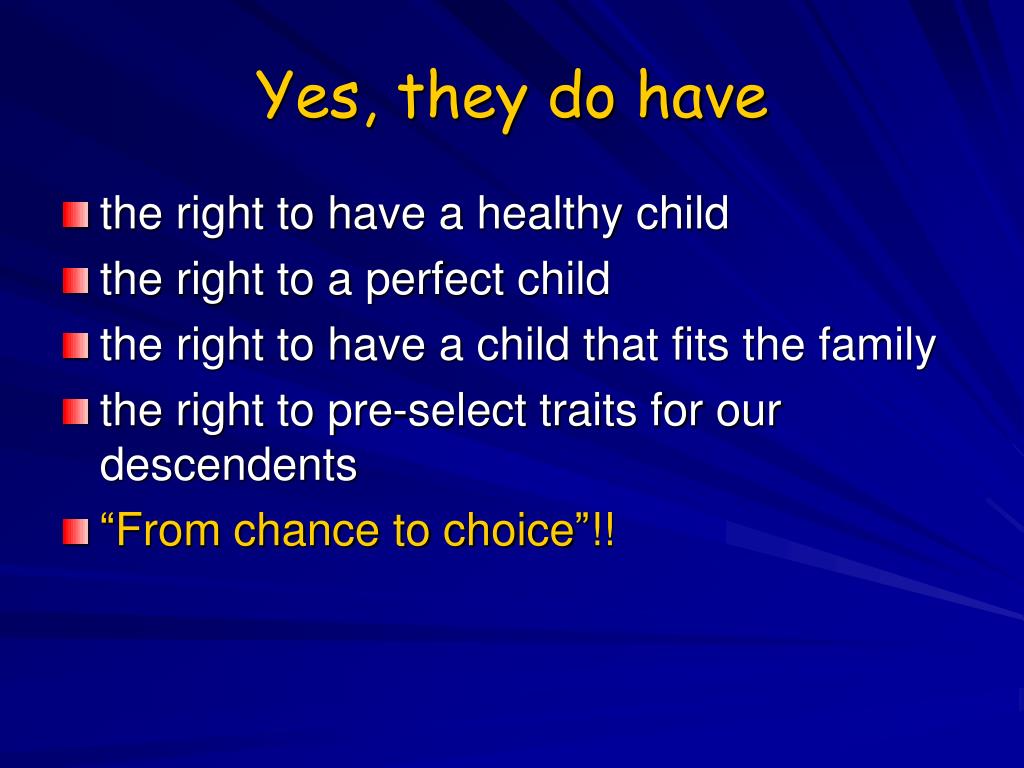 Yes, they do have

the right to have a healthy child
the right to a perfect child
the right to have a child that fits the family
the right to pre-select traits for our descendents
“From chance to choice”!!